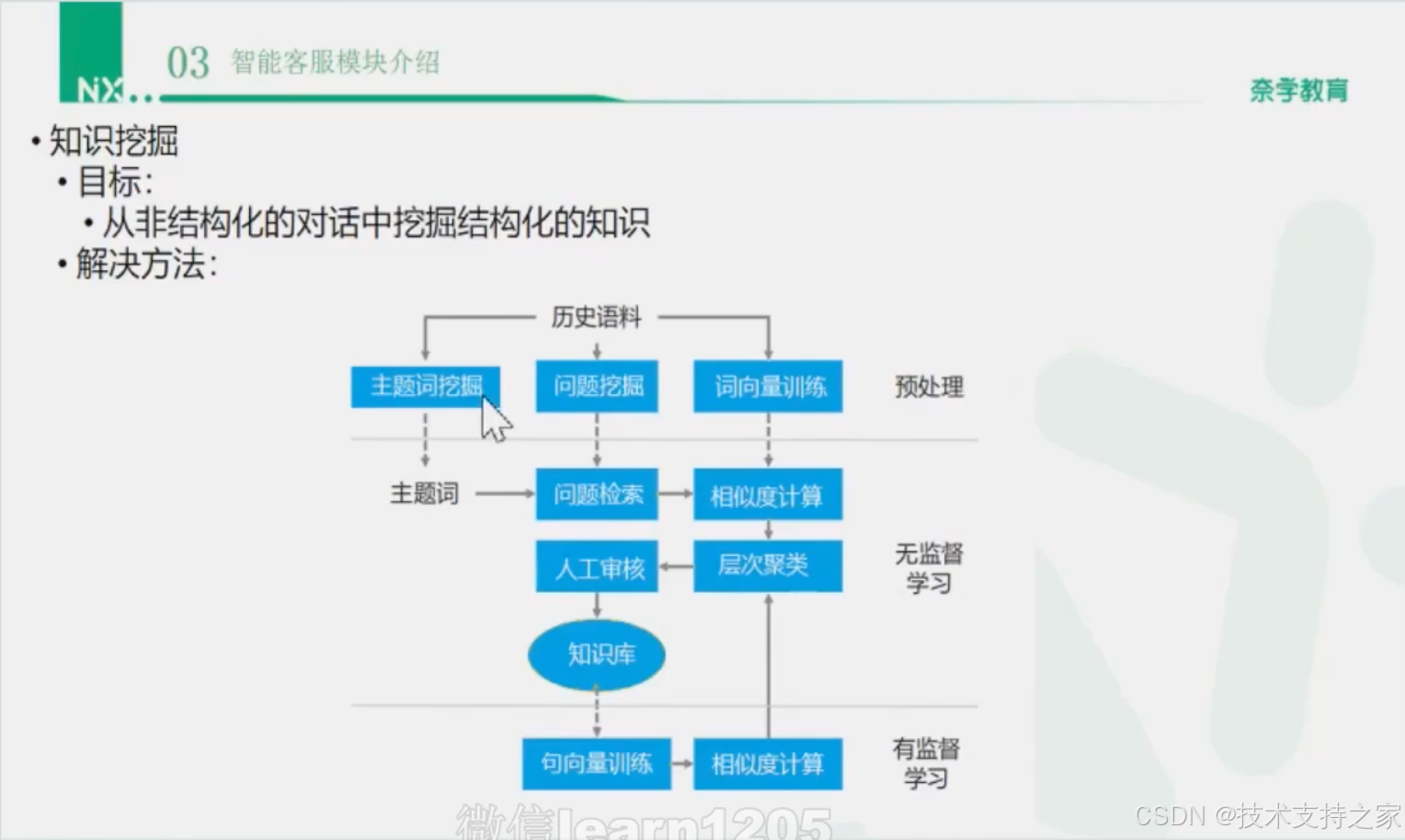 NX

03 智能客服模块介绍

奈学教育

• 知识挖掘
  • 目标:
    • 从非结构化的对话中挖掘结构化的知识
  • 解决方法:

历史语料

主题词挖掘

问题挖掘

词向量训练

预处理

主题词

问题检索

相似度计算

人工审核

层次聚类

无监督学习

知识库

句向量训练

相似度计算

有监督学习

微信learn1205

CSDN @技术支持之家